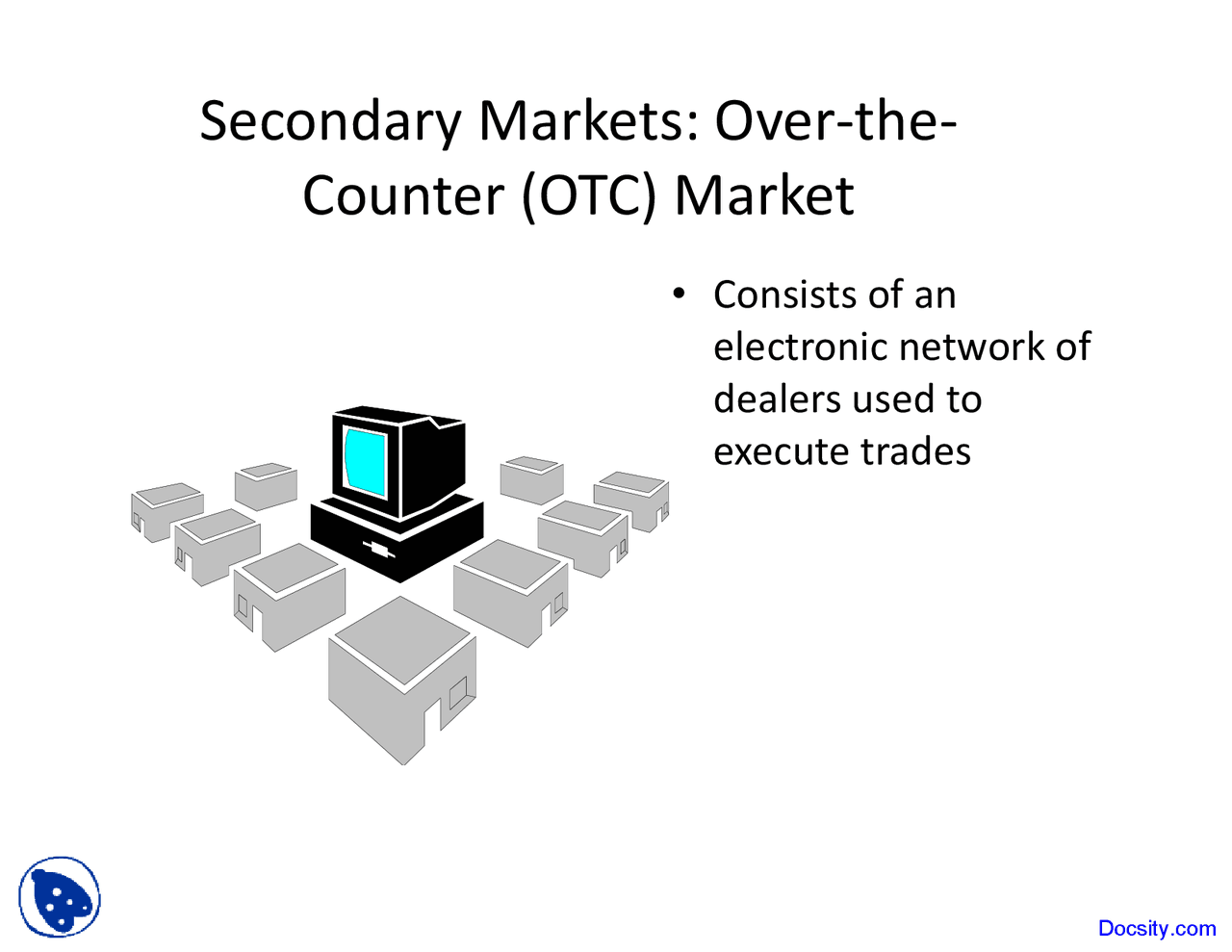 Secondary Markets: Over-the-Counter (OTC) Market

• Consists of an electronic network of dealers used to execute trades

Docsity.com